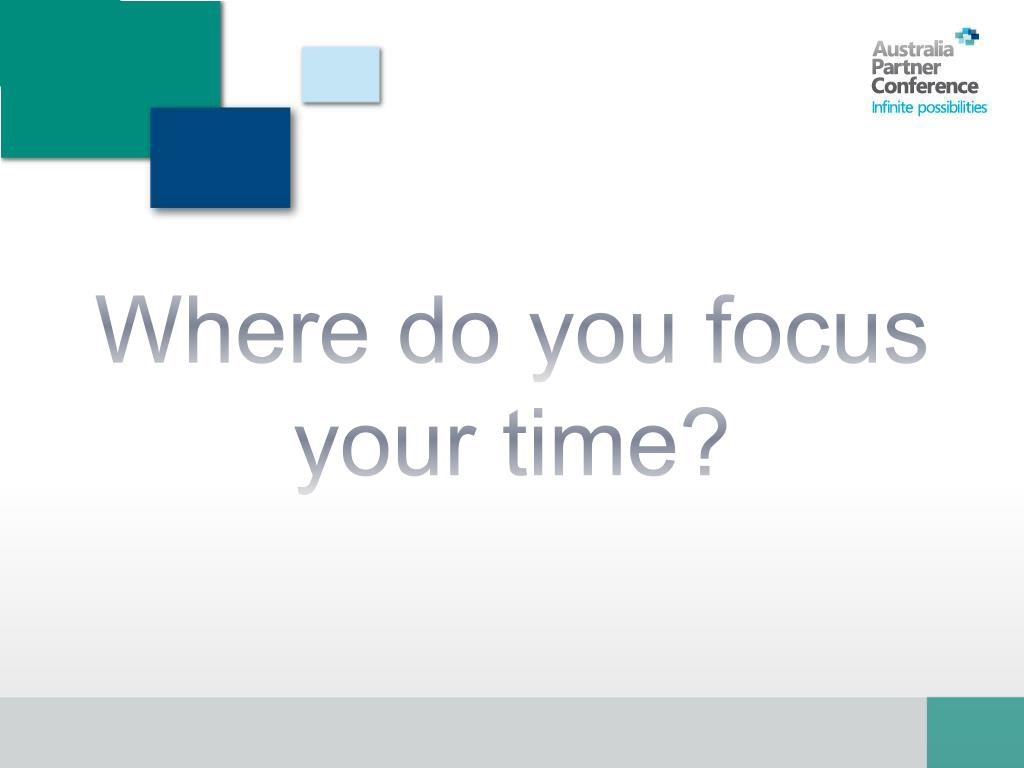 Australia
Partner
Conference
Infinite possibilities

Where do you focus your time?